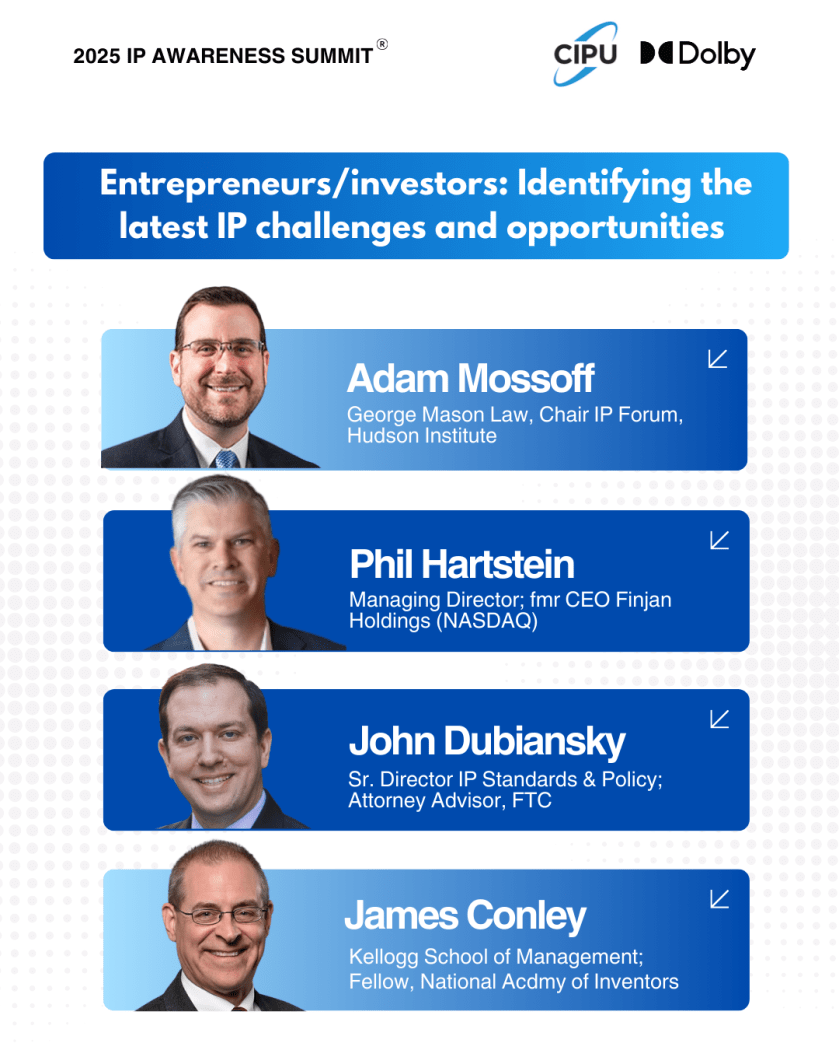 2025 IP AWARENESS SUMMIT®

CIPU Dolby

Entrepreneurs/investors: Identifying the latest IP challenges and opportunities

Adam Mossoff
George Mason Law, Chair IP Forum, Hudson Institute

Phil Hartstein
Managing Director; fmr CEO Finjan Holdings (NASDAQ)

John Dubiansky
Sr. Director IP Standards & Policy; Attorney Advisor, FTC

James Conley
Kellogg School of Management; Fellow, National Acdmy of Inventors